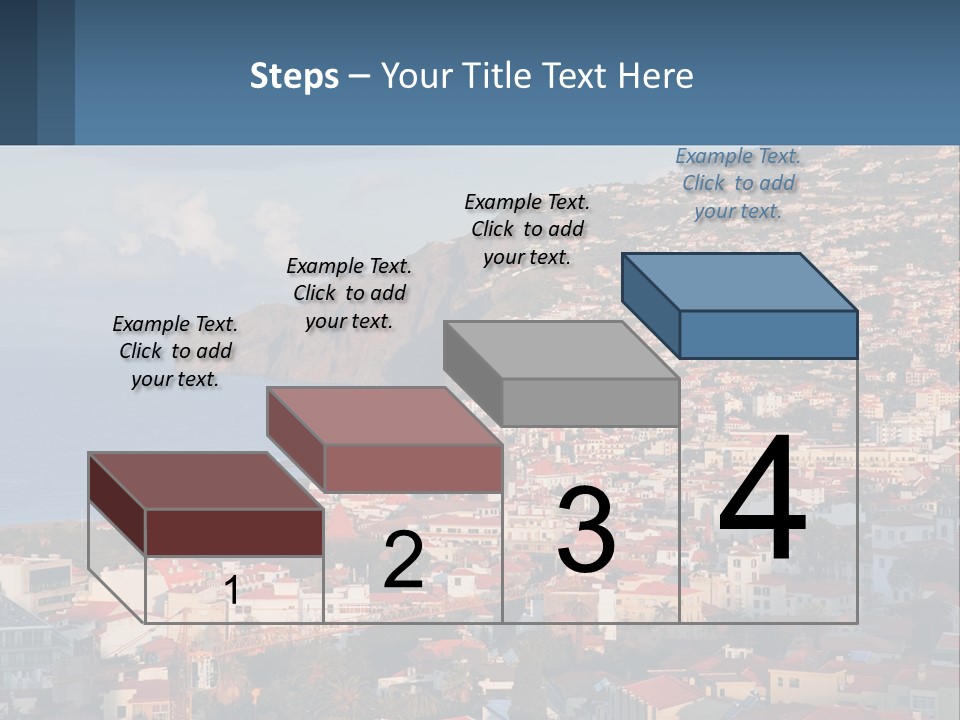 Steps – Your Title Text Here

Example Text. Click to add your text.

Example Text. Click to add your text.

Example Text. Click to add your text.

Example Text. Click to add your text.

1

2

3

4